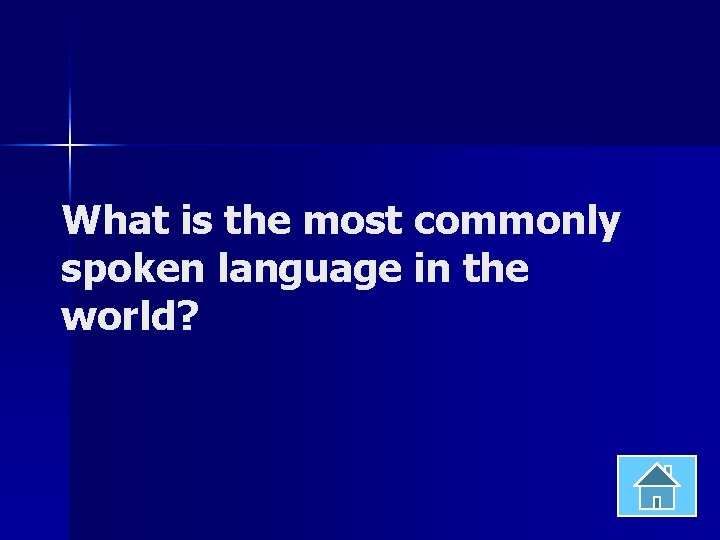 What is the most commonly spoken language in the world?